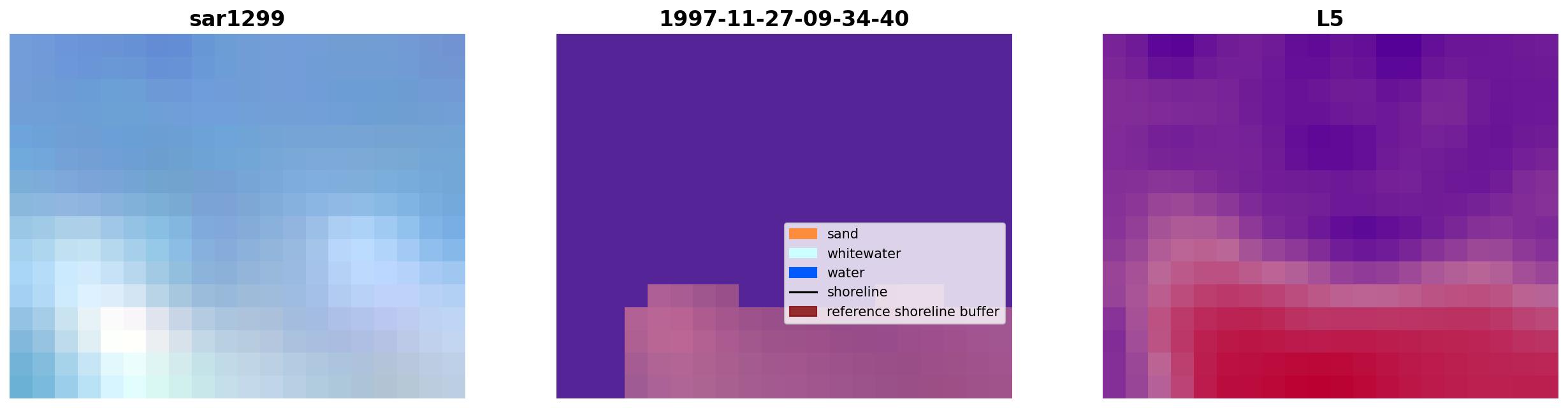 sar1299

1997-11-27-09-34-40

sand
whitewater
water
shoreline
reference shoreline buffer

L5